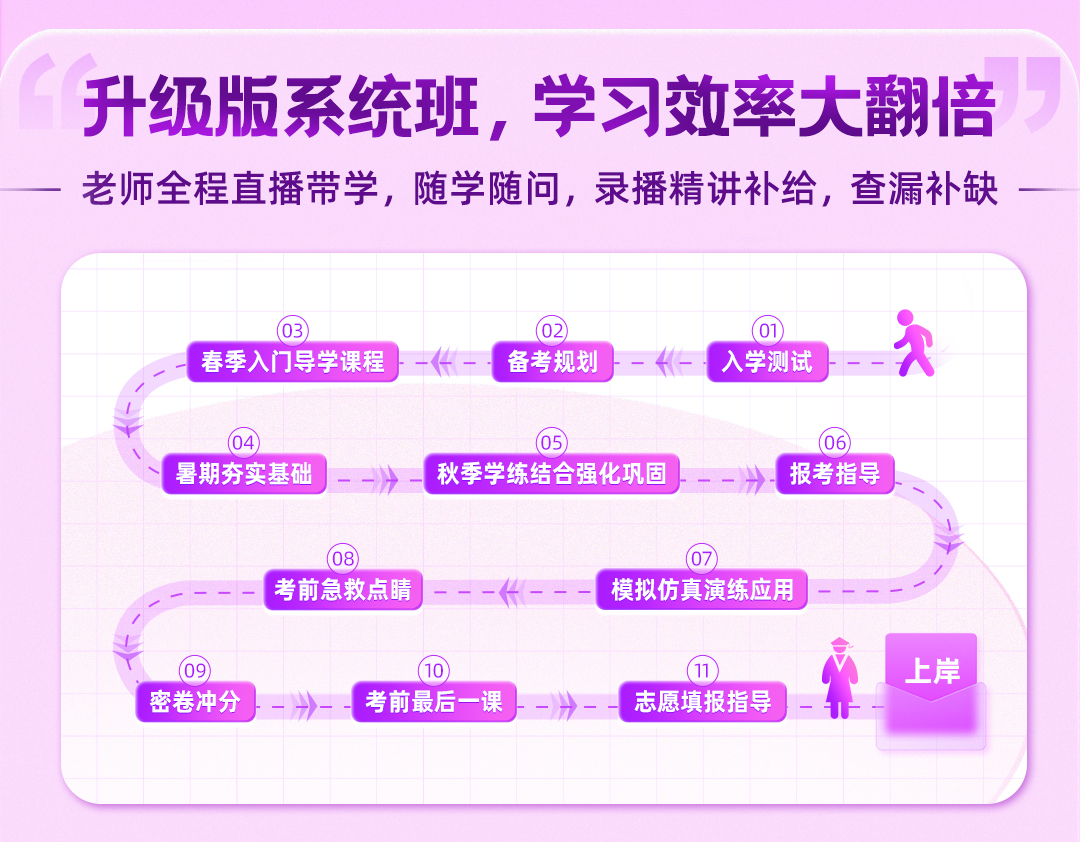 升级版系统班，学习效率大翻倍

老师全程直播带学，随学随问，录播精讲补给，查漏补缺

01 入学测试

02 备考规划

03 春季入门导学课程

04 暑期夯实基础

05 秋季学练结合强化巩固

06 报考指导

07 模拟仿真演练应用

08 考前急救点睛

09 密卷冲分

10 考前最后一课

11 志愿填报指导

上岸